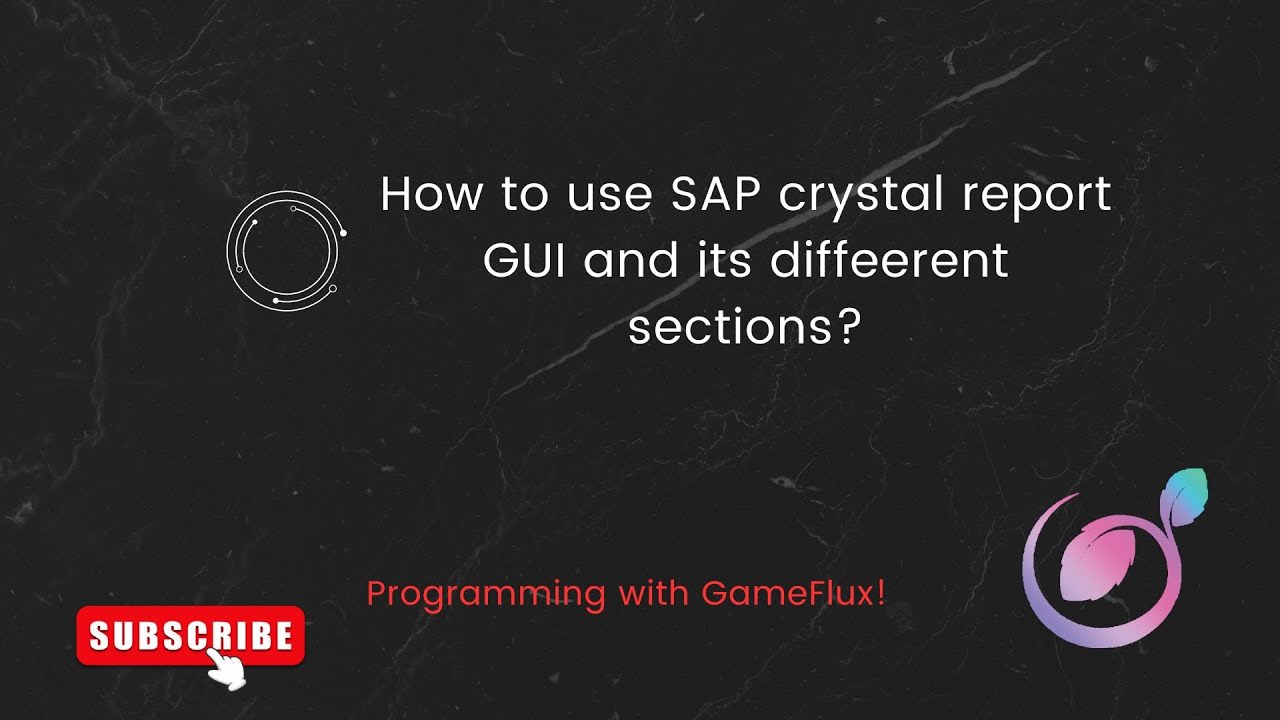 How to use SAP crystal report GUI and its diffeerent sections?

Programming with GameFlux!

SUBSCRIBE